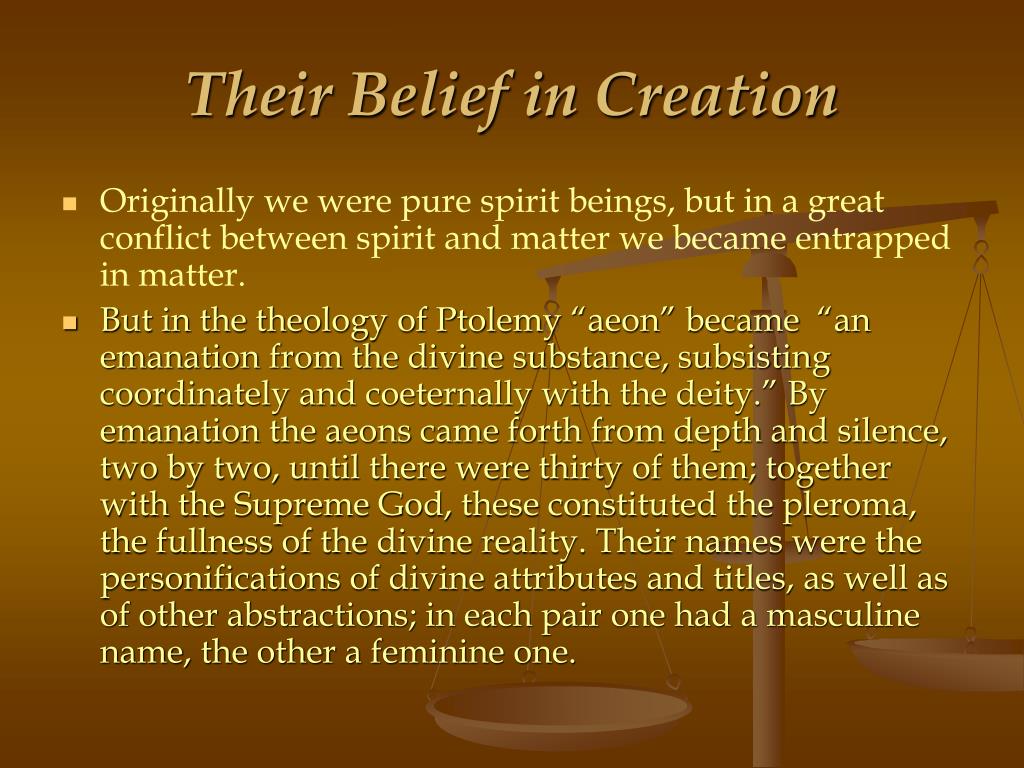 Their Belief in Creation

- Originally we were pure spirit beings, but in a great conflict between spirit and matter we became entrapped in matter.
- But in the theology of Ptolemy “aeon” became “an emanation from the divine substance, subsisting coordinately and coeternally with the deity.” By emanation the aeons came forth from depth and silence, two by two, until there were thirty of them; together with the Supreme God, these constituted the pleroma, the fullness of the divine reality. Their names were the personifications of divine attributes and titles, as well as of other abstractions; in each pair one had a masculine name, the other a feminine one.